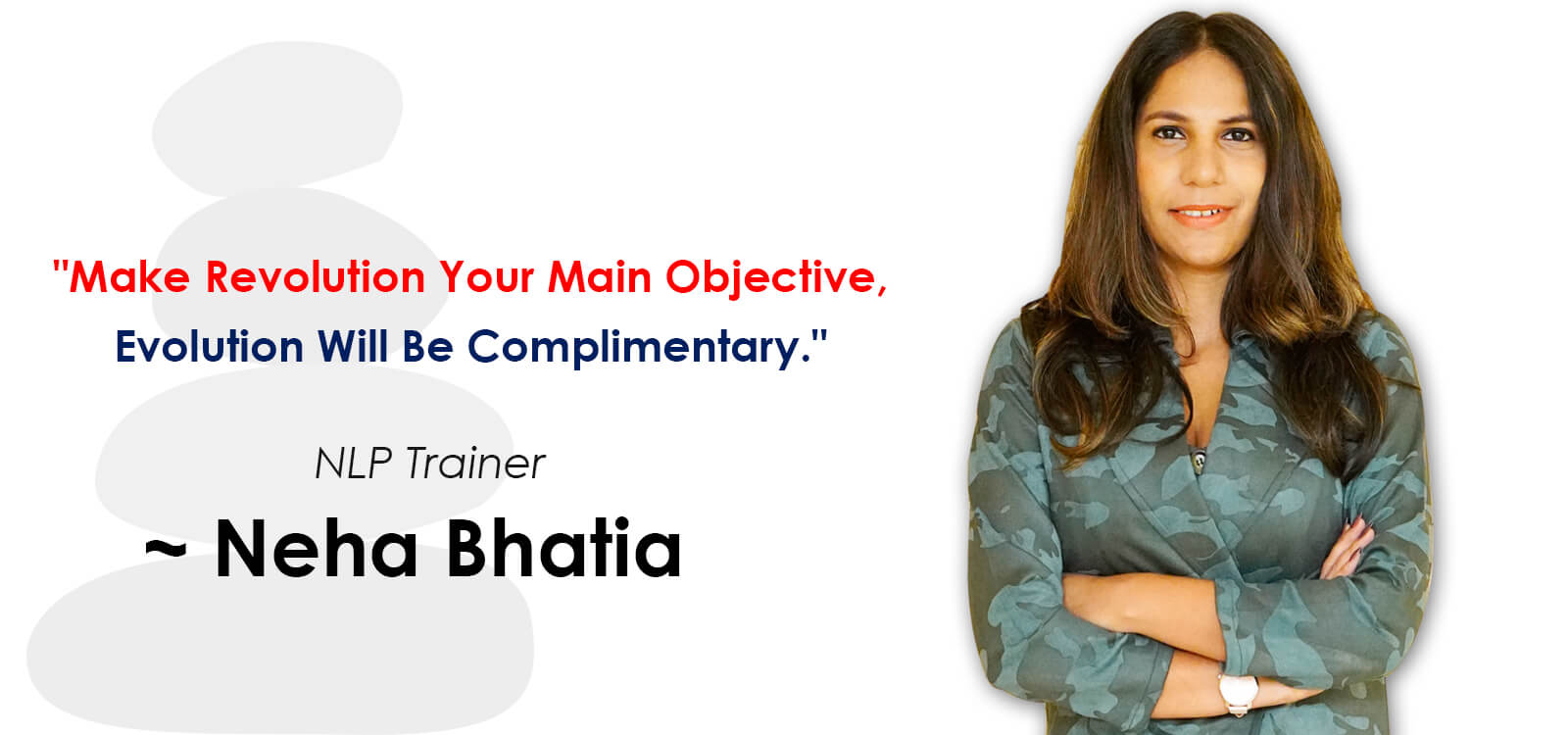 "Make Revolution Your Main Objective, Evolution Will Be Complimentary."

NLP Trainer

~ Neha Bhatia